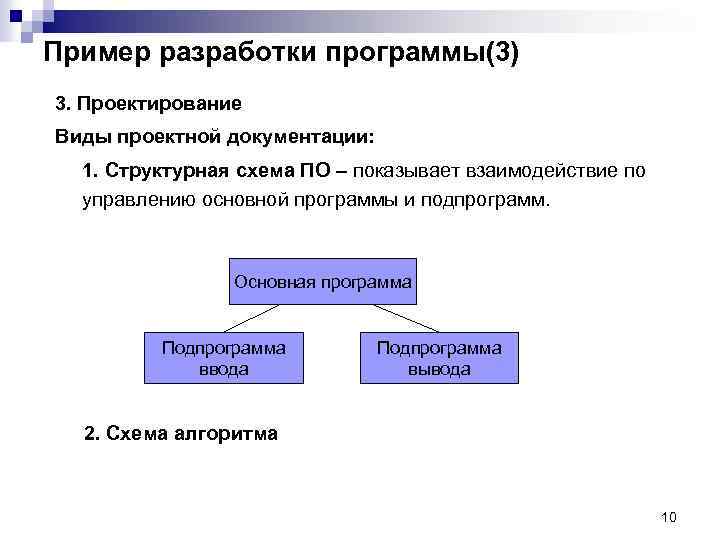 Пример разработки программы(3)

3. Проектирование

Виды проектной документации:

1. Структурная схема ПО – показывает взаимодействие по управлению основной программы и подпрограмм.

Основная программа

Подпрограмма ввода

Подпрограмма вывода

2. Схема алгоритма

10